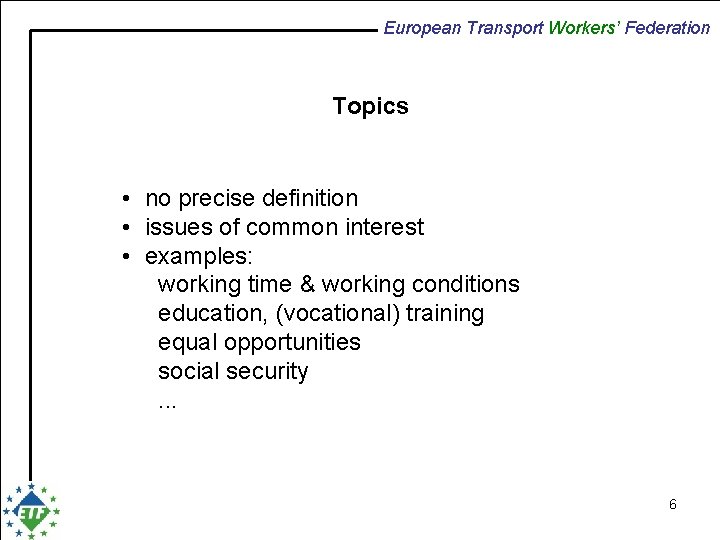 European Transport Workers' Federation

Topics

• no precise definition
• issues of common interest
• examples:
working time & working conditions
education, (vocational) training
equal opportunities
social security
...

ETF

6